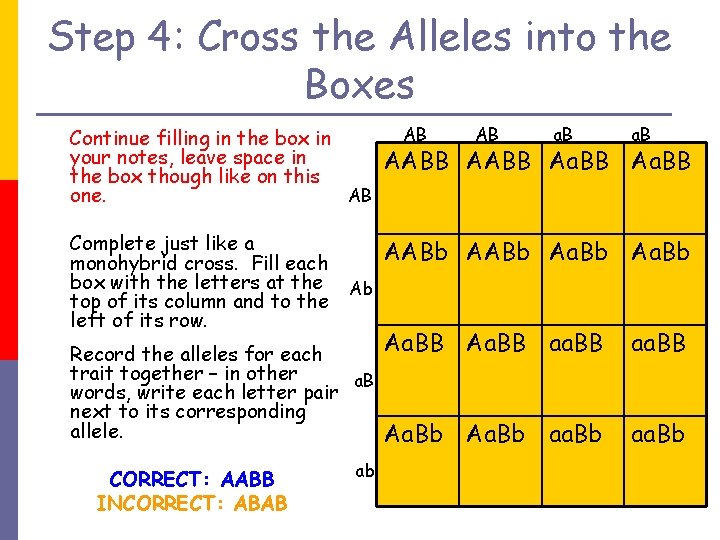 Step 4: Cross the Alleles into the Boxes

Continue filling in the box in your notes, leave space in the box though like on this one.

Complete just like a monohybrid cross. Fill each box with the letters at the top of its column and to the left of its row.

Record the alleles for each trait together – in other words, write each letter pair next to its corresponding allele.

CORRECT: AABB
INCORRECT: ABAB

| | AB | AB | aB | aB |
|---|---|---|---|---|
| AB | AABB | AABB | AaBB | AaBB |
| Ab | AABb | AABb | AaBb | AaBb |
| aB | AaBB | AaBB | aaBB | aaBB |
| ab | AaBb | AaBb | aaBb | aaBb |